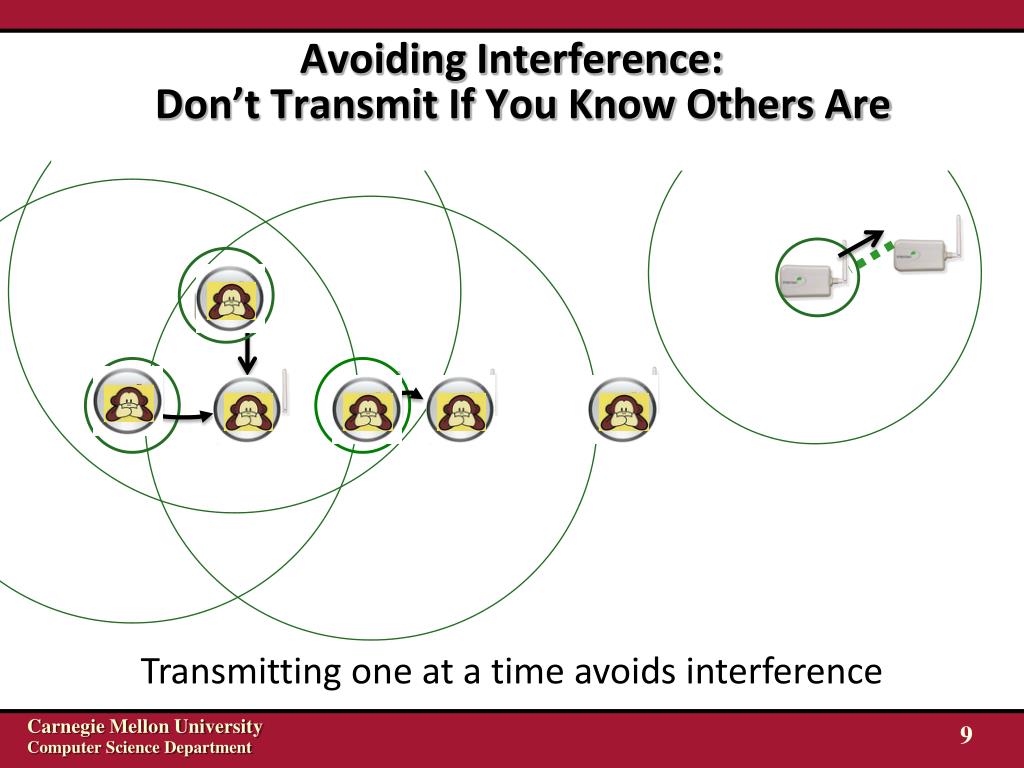 Avoiding Interference:
Don’t Transmit If You Know Others Are

Transmitting one at a time avoids interference

Carnegie Mellon University
Computer Science Department

9